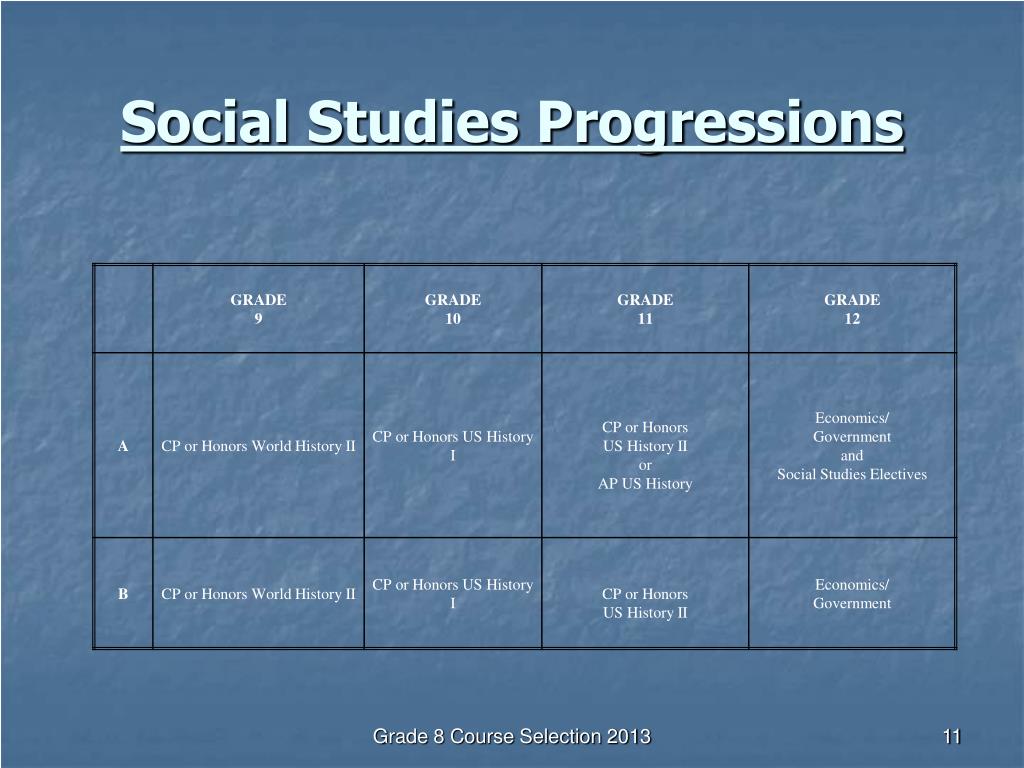 Social Studies Progressions

| | GRADE 9 | GRADE 10 | GRADE 11 | GRADE 12 |
|---|---|---|---|---|
| A | CP or Honors World History II | CP or Honors US History I | CP or Honors US History II or AP US History | Economics/ Government and Social Studies Electives |
| B | CP or Honors World History II | CP or Honors US History I | CP or Honors US History II | Economics/ Government |

Grade 8 Course Selection 2013

11